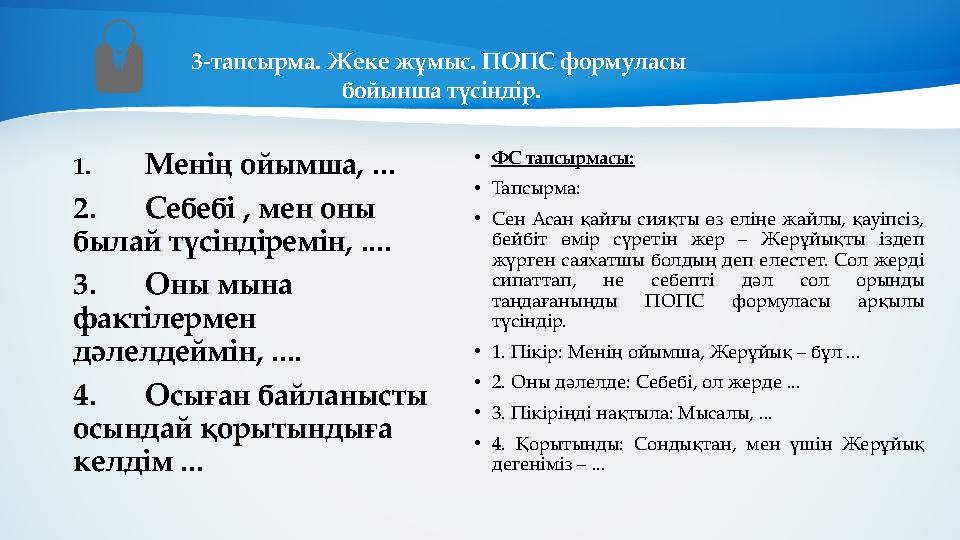 3-тапсырма. Жеке жұмыс. ПОПС формуласы бойынша түсіндір.

1. Менің ойымша, ...

2. Себебі , мен оны былай түсіндіремін, ....

3. Оны мына фактілермен дәлелдеймін, ....

4. Осыған байланысты осындай қорытындыға келдім ...

• ФС тапсырмасы:

• Тапсырма:

• Сен Асан қайғы сияқты өз еліңе жайлы, қауіпсіз, бейбіт өмір сүретін жер – Жерұйықты іздеп жүрген саяхатшы болдың деп елестет. Сол жерді сипаттап, не себепті дәл сол орынды таңдағаныңды ПОПС формуласы арқылы түсіндір.

• 1. Пікір: Менің ойымша, Жерұйық – бұл ...

• 2. Оны дәлелде: Себебі, ол жерде ...

• 3. Пікіріңді нақтыла: Мысалы, ...

• 4. Қорытынды: Сондықтан, мен үшін Жерұйық дегеніміз – ...